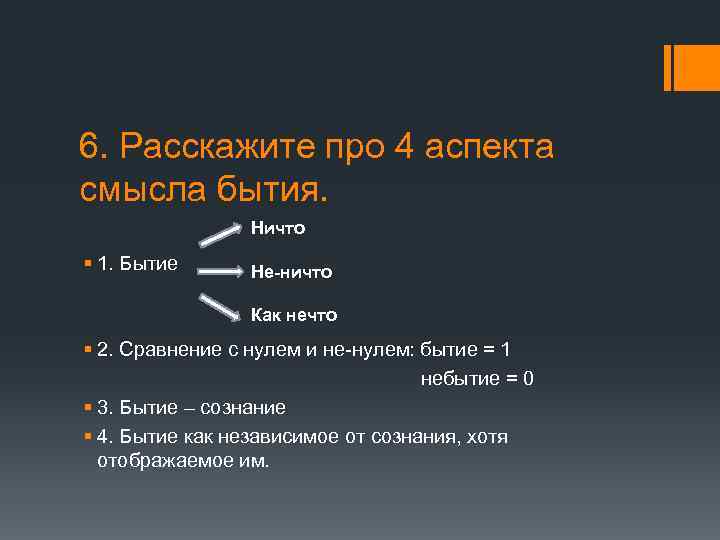 6. Расскажите про 4 аспекта смысла бытия.

1. Бытие

Ничто

Не-ничто

Как нечто

2. Сравнение с нулем и не-нулем: бытие = 1
небытие = 0

3. Бытие – сознание

4. Бытие как независимое от сознания, хотя отображаемое им.